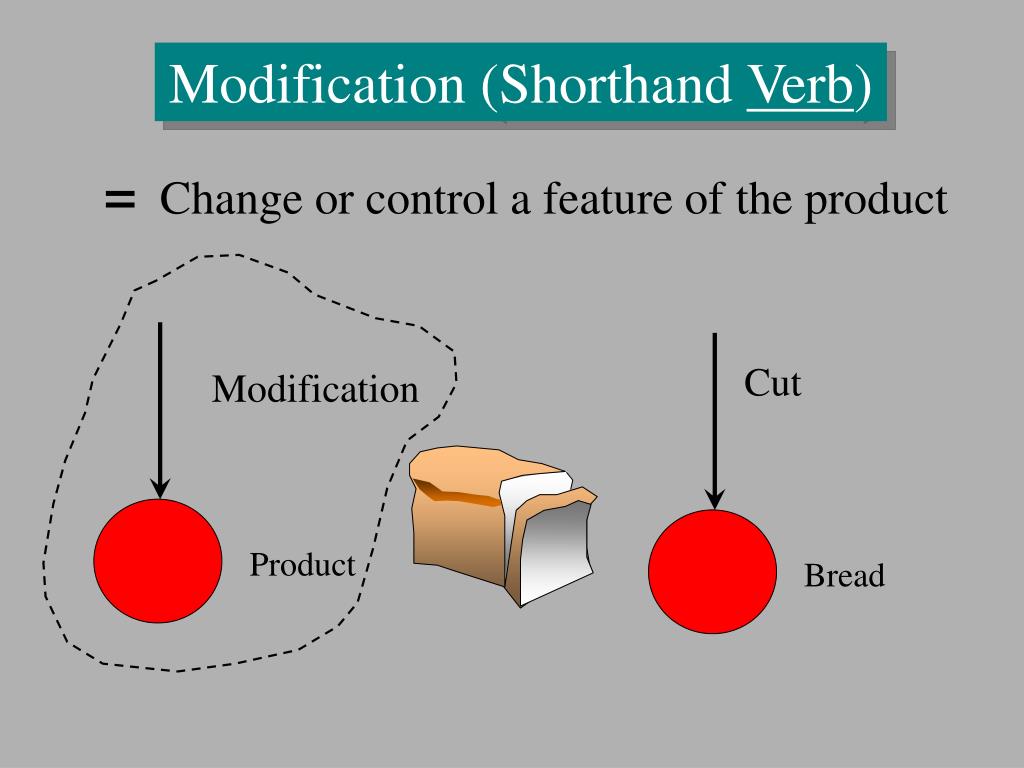 Modification (Shorthand Verb)

= Change or control a feature of the product

Modification

Product

Cut

Bread